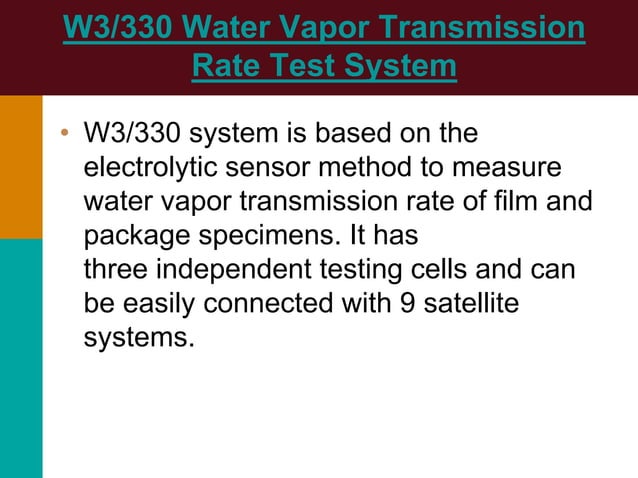 W3/330 Water Vapor Transmission Rate Test System

• W3/330 system is based on the electrolytic sensor method to measure water vapor transmission rate of film and package specimens. It has three independent testing cells and can be easily connected with 9 satellite systems.